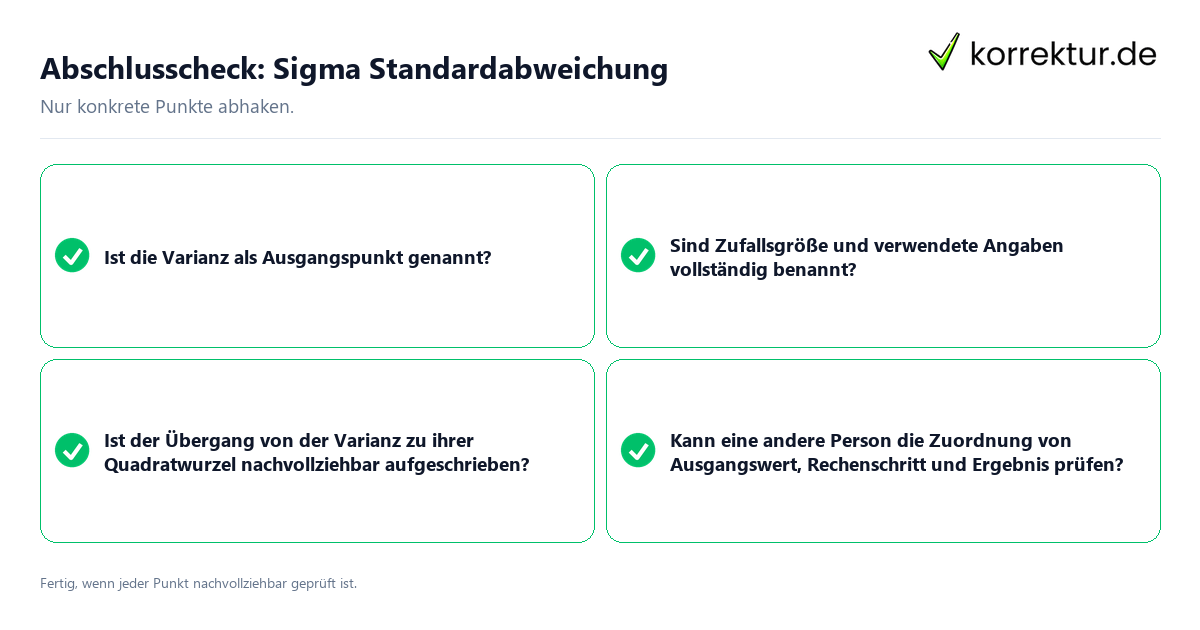 Abschlusscheck: Sigma Standardabweichung

korrektur.de

Nur konkrete Punkte abhaken.

Ist die Varianz als Ausgangspunkt genannt?

Sind Zufallsgröße und verwendete Angaben vollständig benannt?

Ist der Übergang von der Varianz zu ihrer Quadratwurzel nachvollziehbar aufgeschrieben?

Kann eine andere Person die Zuordnung von Ausgangswert, Rechenschritt und Ergebnis prüfen?

Fertig, wenn jeder Punkt nachvollziehbar geprüft ist.